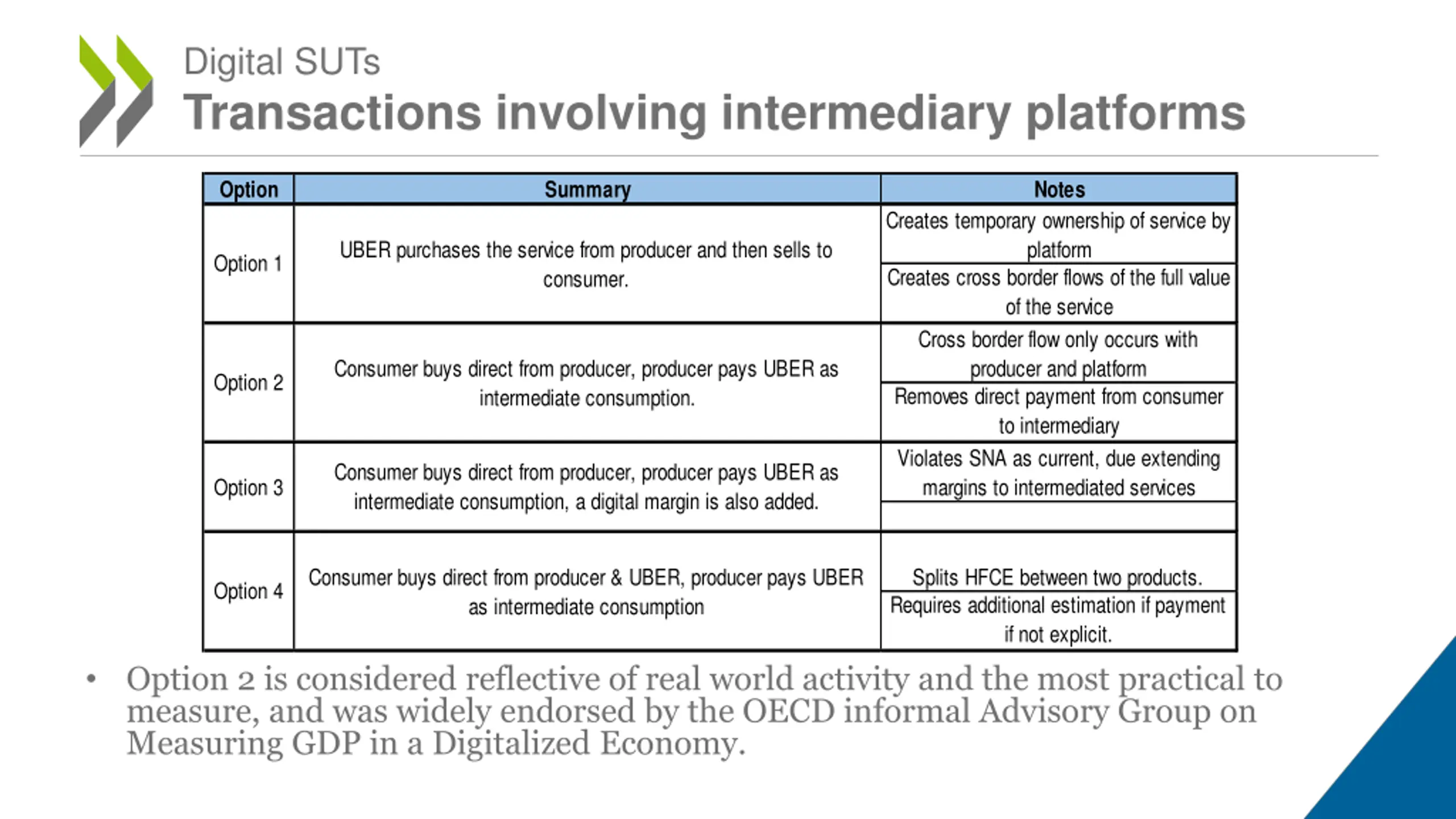 Digital SUTs
Transactions involving intermediary platforms

| Option | Summary | Notes |
|---|---|---|
| Option 1 | UBER purchases the service from producer and then sells to consumer. | Creates temporary ownership of service by platform |
| | | Creates cross border flows of the full value of the service |
| Option 2 | Consumer buys direct from producer, producer pays UBER as intermediate consumption. | Cross border flow only occurs with producer and platform |
| | | Removes direct payment from consumer to intermediary |
| Option 3 | Consumer buys direct from producer, producer pays UBER as intermediate consumption, a digital margin is also added. | Violates SNA as current, due extending margins to intermediated services |
| | | |
| Option 4 | Consumer buys direct from producer & UBER, producer pays UBER as intermediate consumption | Splits HFCE between two products. |
| | | Requires additional estimation if payment if not explicit. |

• Option 2 is considered reflective of real world activity and the most practical to measure, and was widely endorsed by the OECD informal Advisory Group on Measuring GDP in a Digitalized Economy.